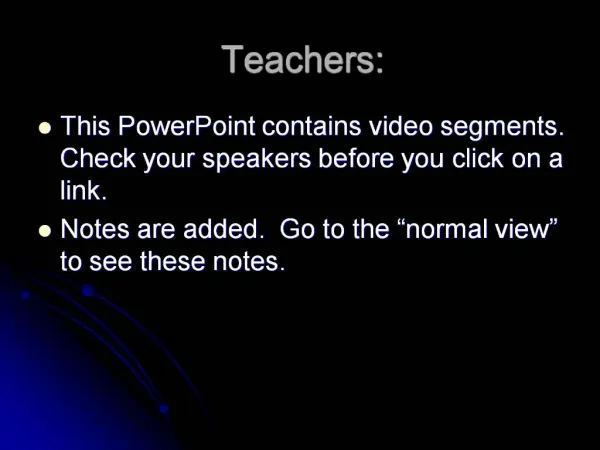 Teachers:

- This PowerPoint contains video segments. Check your speakers before you click on a link.
- Notes are added. Go to the “normal view” to see these notes.